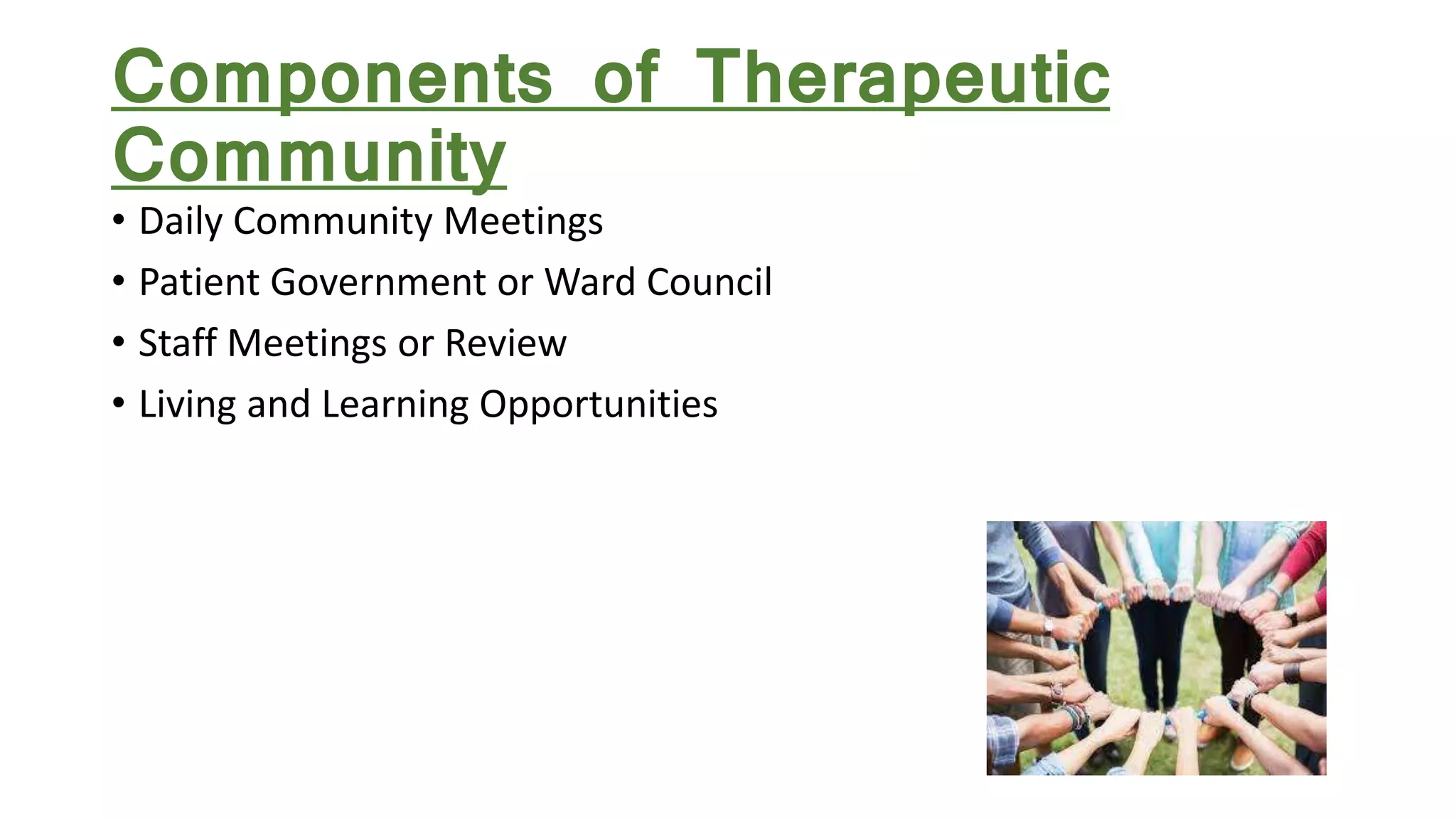 Components of Therapeutic Community

• Daily Community Meetings
• Patient Government or Ward Council
• Staff Meetings or Review
• Living and Learning Opportunities